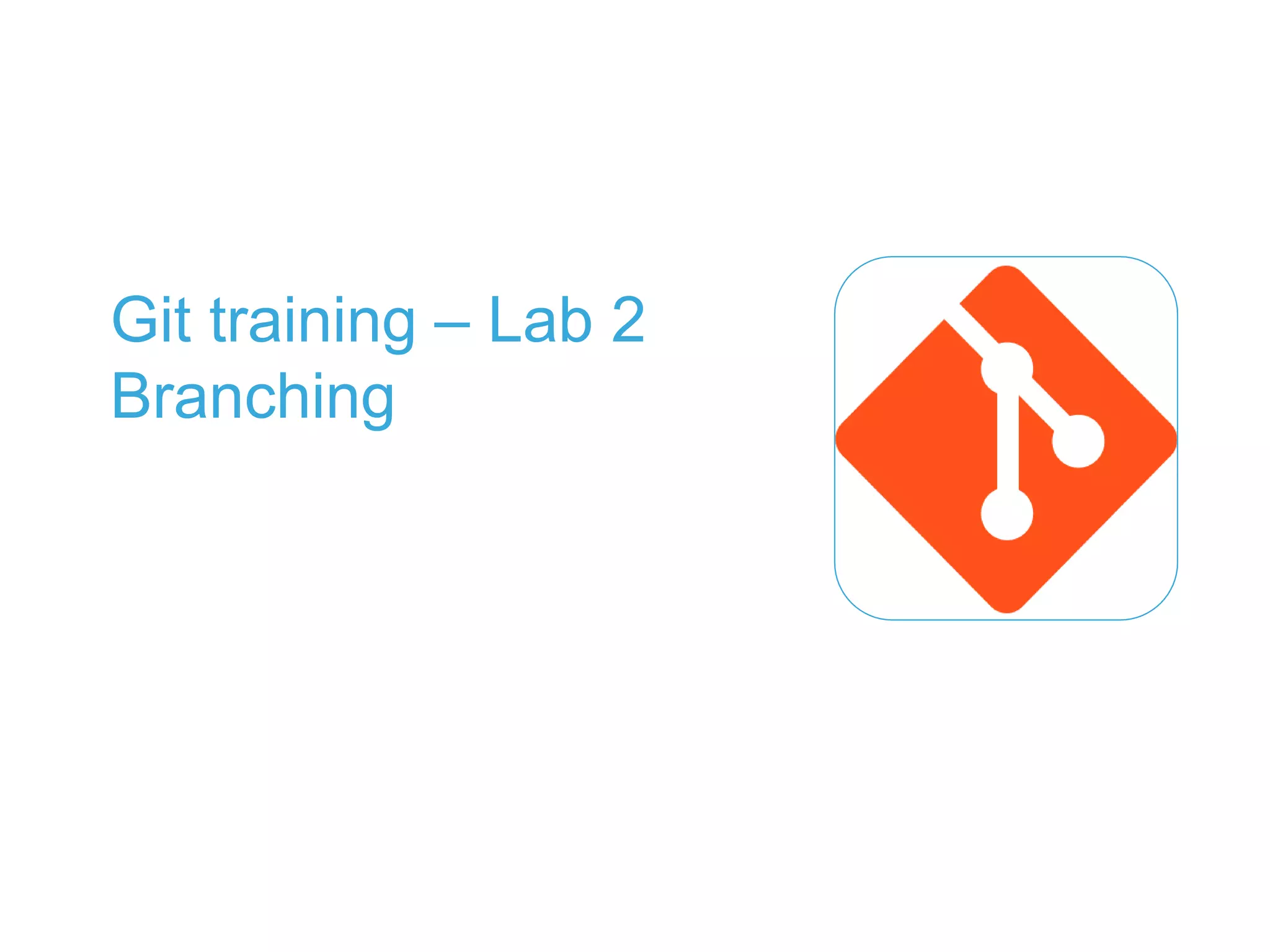 Git training – Lab 2
Branching